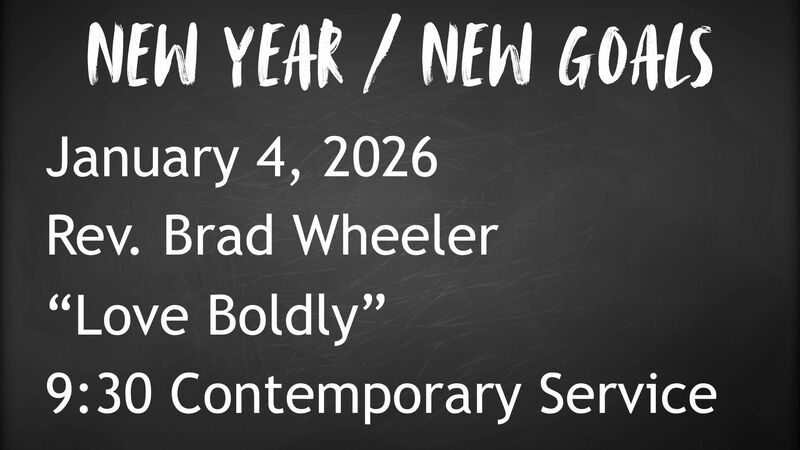 NEW YEAR / NEW GOALS

January 4, 2026

Rev. Brad Wheeler

“Love Boldly”

9:30 Contemporary Service